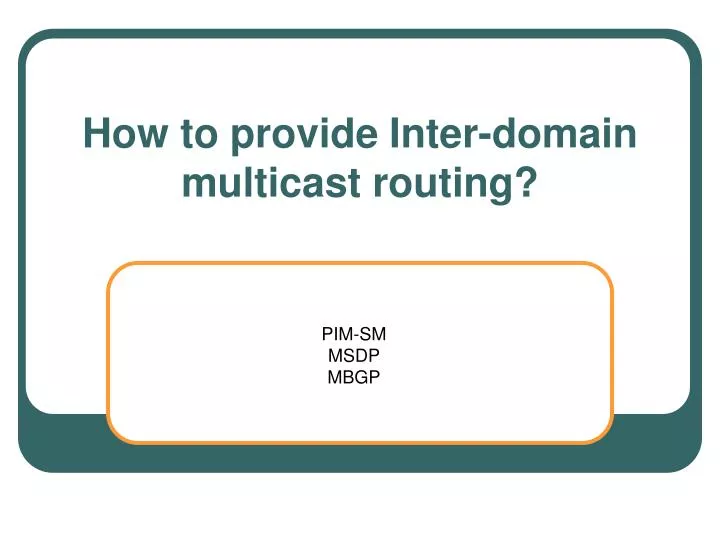 How to provide Inter-domain multicast routing?

PIM-SM
MSDP
MBGP